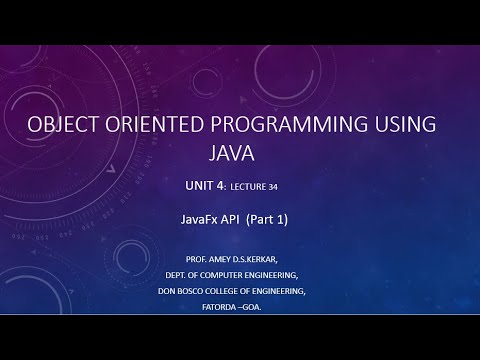 OBJECT ORIENTED PROGRAMMING USING JAVA

UNIT 4: LECTURE 34

JavaFx API (Part 1)

PROF. AMEY D.S.KERKAR,
DEPT. OF COMPUTER ENGINEERING,
DON BOSCO COLLEGE OF ENGINEERING,
FATORDA –GOA.